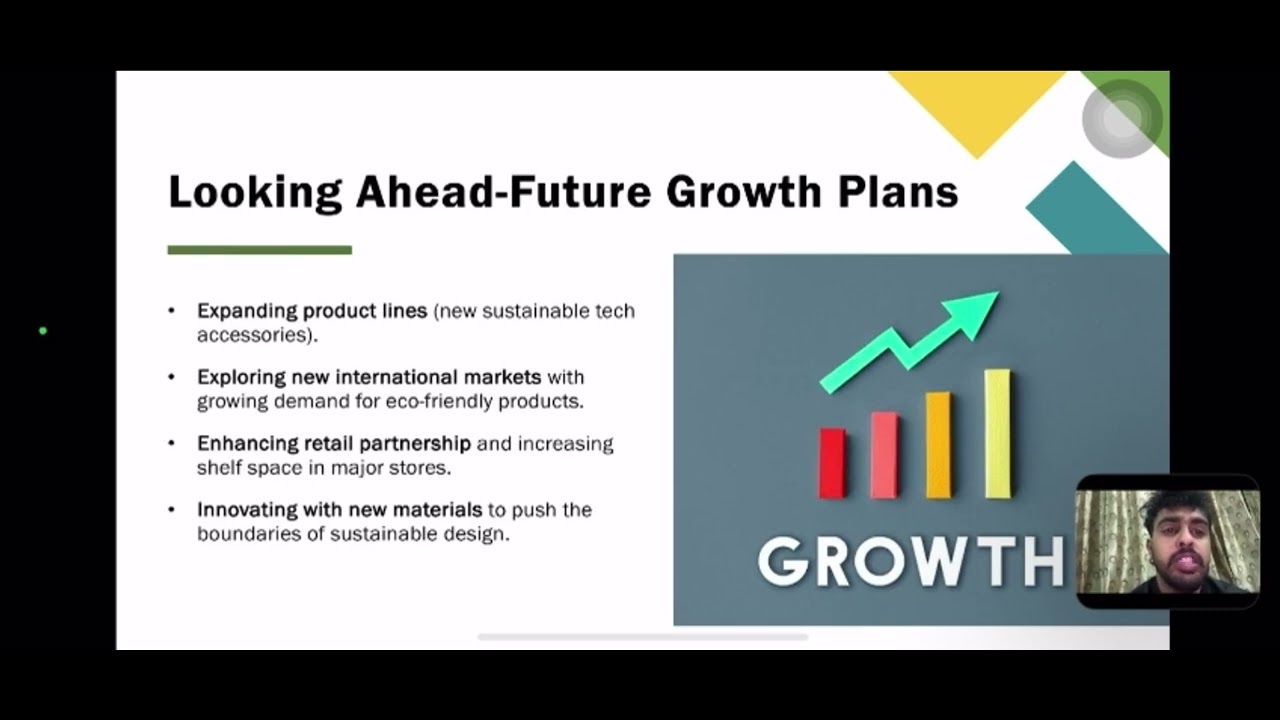 Looking Ahead-Future Growth Plans

• Expanding product lines (new sustainable tech accessories).

• Exploring new international markets with growing demand for eco-friendly products.

• Enhancing retail partnership and increasing shelf space in major stores.

• Innovating with new materials to push the boundaries of sustainable design.

GROWTH